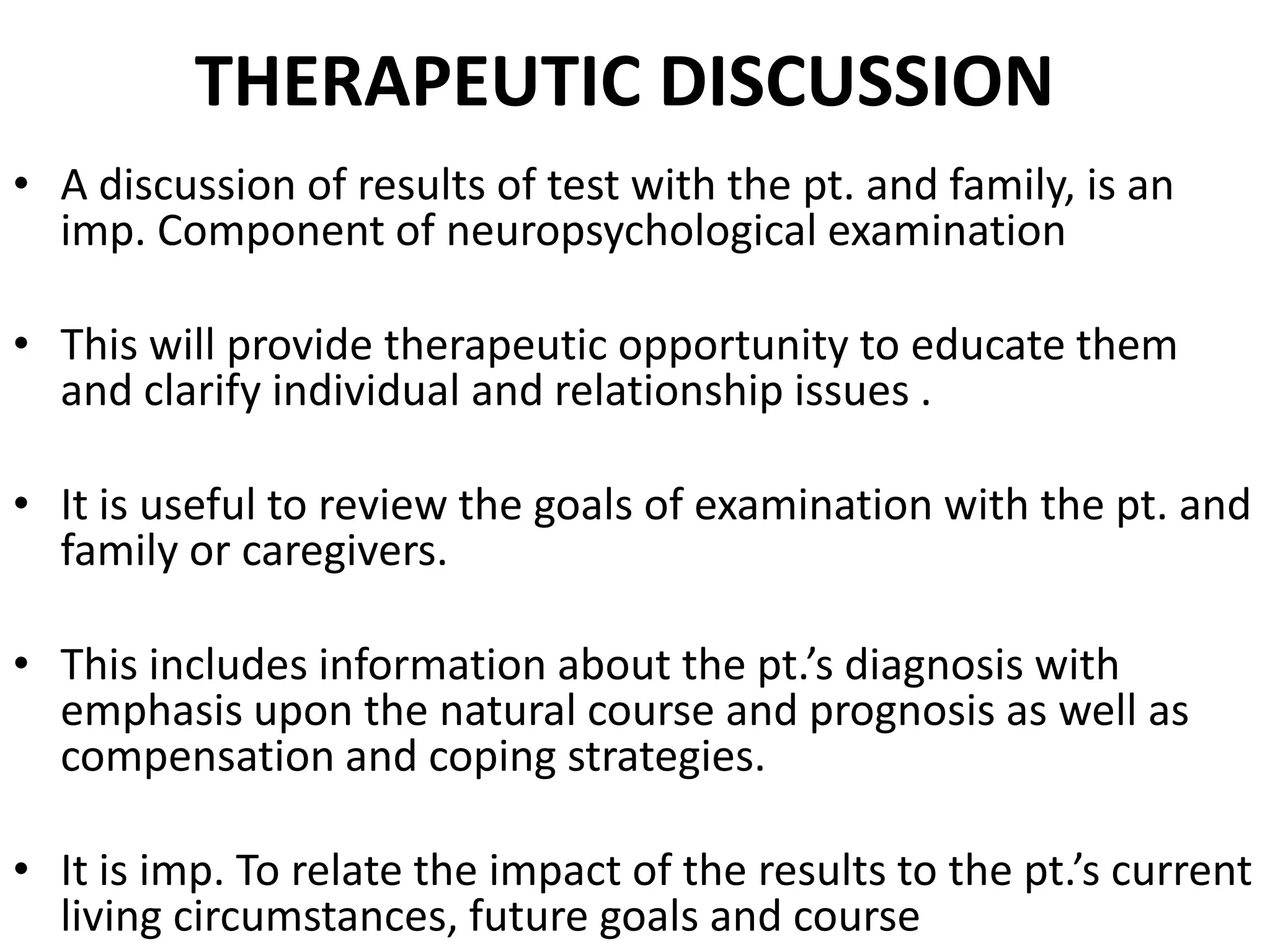 THERAPEUTIC DISCUSSION

• A discussion of results of test with the pt. and family, is an imp. Component of neuropsychological examination

• This will provide therapeutic opportunity to educate them and clarify individual and relationship issues .

• It is useful to review the goals of examination with the pt. and family or caregivers.

• This includes information about the pt.’s diagnosis with emphasis upon the natural course and prognosis as well as compensation and coping strategies.

• It is imp. To relate the impact of the results to the pt.’s current living circumstances, future goals and course